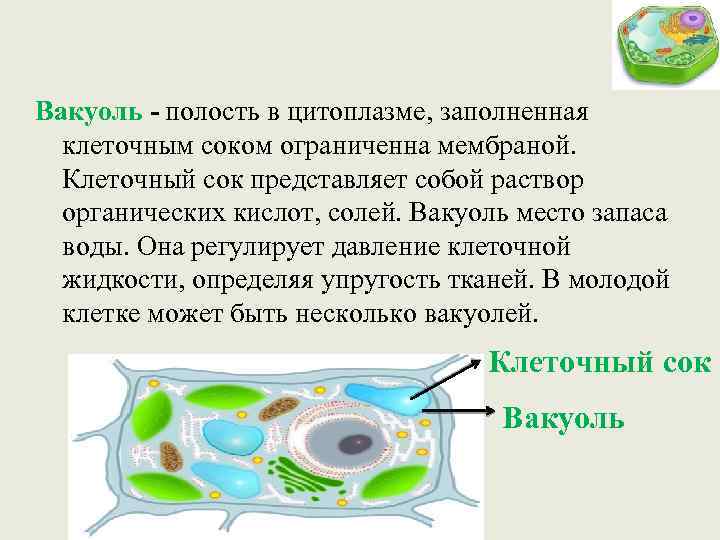 Вакуоль - полость в цитоплазме, заполненная клеточным соком ограниченна мембраной. Клеточный сок представляет собой раствор органических кислот, солей. Вакуоль место запаса воды. Она регулирует давление клеточной жидкости, определяя упругость тканей. В молодой клетке может быть несколько вакуолей.

Клеточный сок

Вакуоль